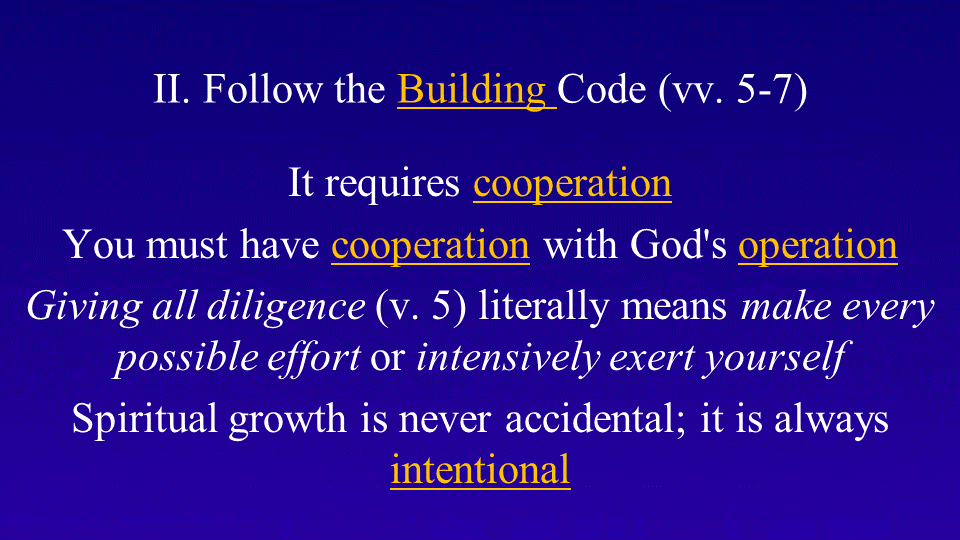 II. Follow the Building Code (vv. 5-7)

It requires cooperation

You must have cooperation with God's operation

Giving all diligence (v. 5) literally means make every possible effort or intensively exert yourself

Spiritual growth is never accidental; it is always intentional